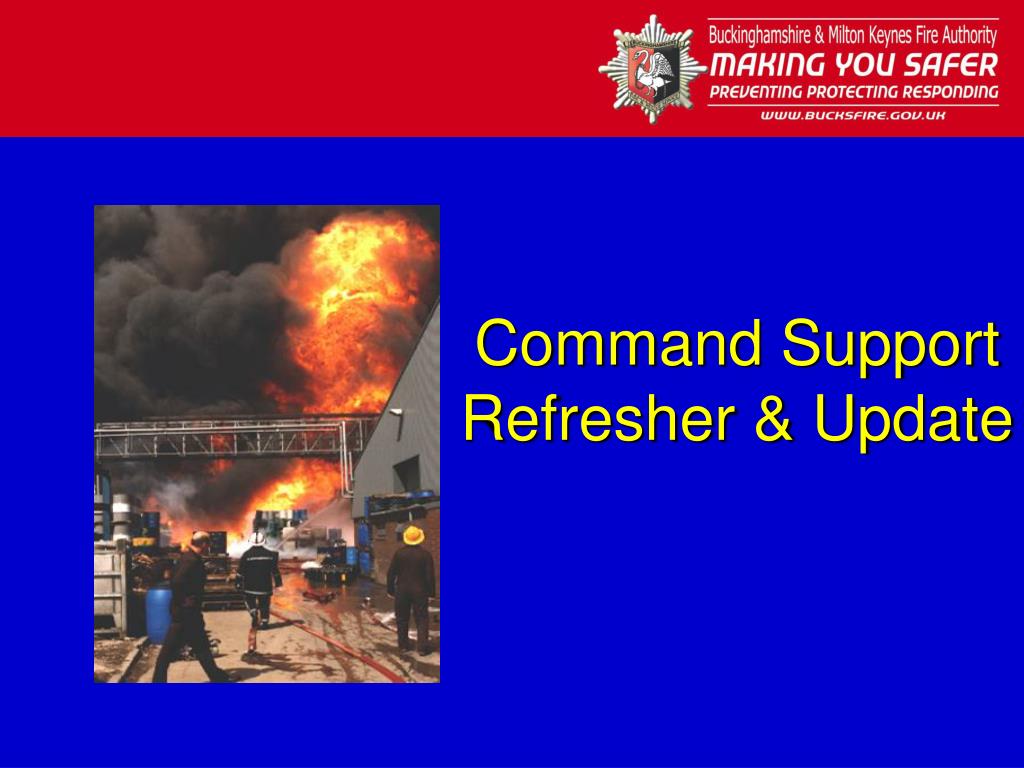 Buckinghamshire & Milton Keynes Fire Authority
MAKING YOU SAFER
PREVENTING PROTECTING RESPONDING
WWW.BUCKSFIRE.GOV.UK

Command Support Refresher & Update